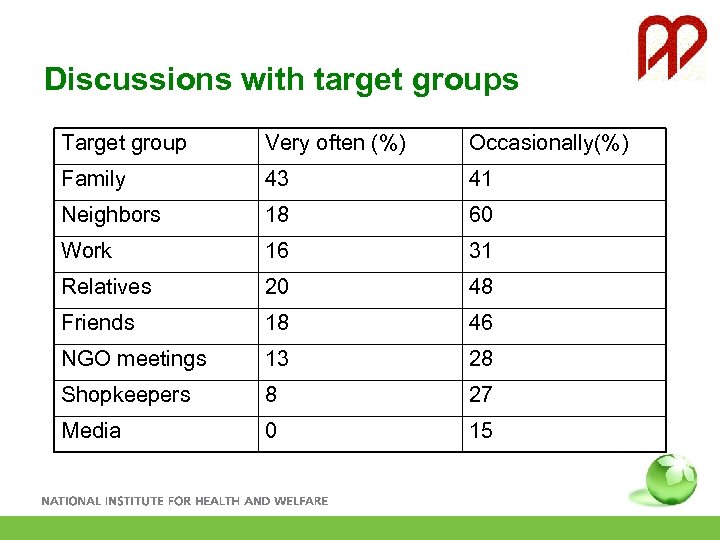 Discussions with target groups

| Target group | Very often (%) | Occasionally(%) |
|---|---|---|
| Family | 43 | 41 |
| Neighbors | 18 | 60 |
| Work | 16 | 31 |
| Relatives | 20 | 48 |
| Friends | 18 | 46 |
| NGO meetings | 13 | 28 |
| Shopkeepers | 8 | 27 |
| Media | 0 | 15 |

NATIONAL INSTITUTE FOR HEALTH AND WELFARE